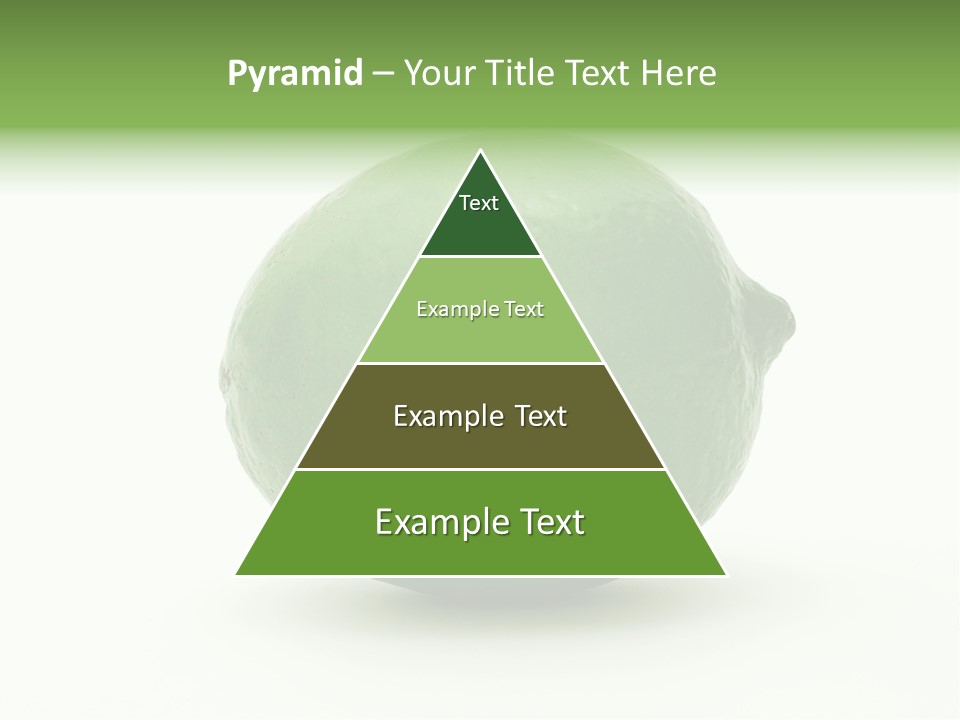 Pyramid – Your Title Text Here

Text

Example Text

Example Text

Example Text